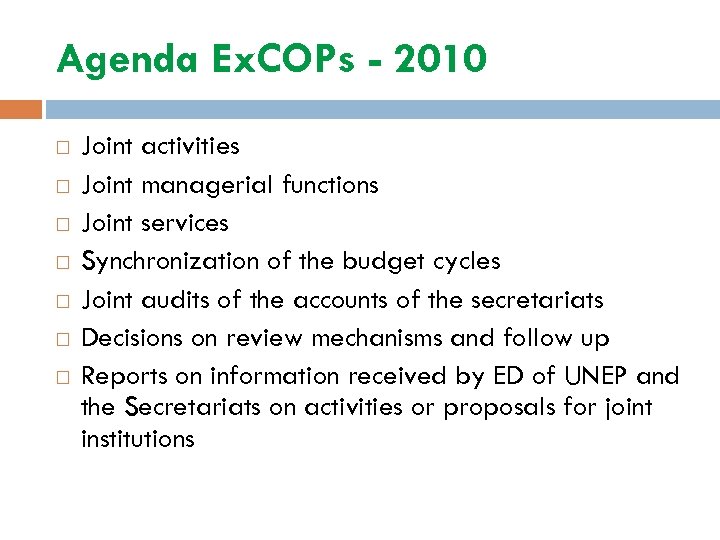 Agenda ExCOPs - 2010

□ Joint activities
□ Joint managerial functions
□ Joint services
□ Synchronization of the budget cycles
□ Joint audits of the accounts of the secretariats
□ Decisions on review mechanisms and follow up
□ Reports on information received by ED of UNEP and the Secretariats on activities or proposals for joint institutions